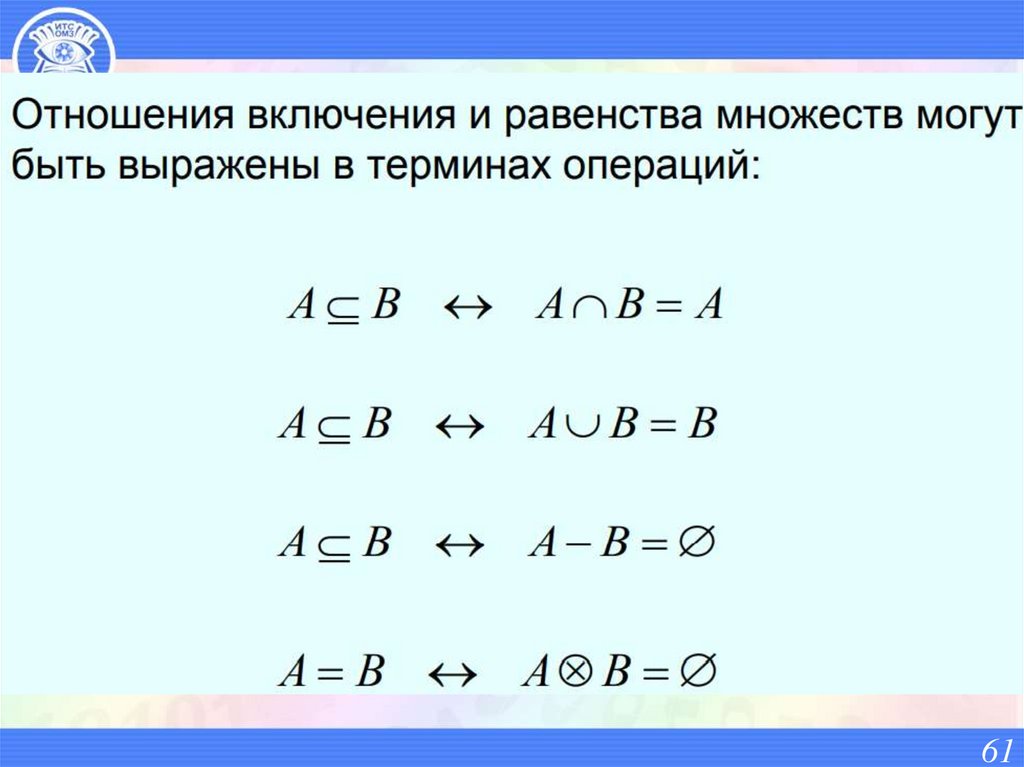 ИТС ОМЗ

Отношения включения и равенства множеств могут быть выражены в терминах операций:

$A \subseteq B \quad \leftrightarrow \quad A \cap B = A$

$A \subseteq B \quad \leftrightarrow \quad A \cup B = B$

$A \subseteq B \quad \leftrightarrow \quad A - B = \varnothing$

$A = B \quad \leftrightarrow \quad A \otimes B = \varnothing$

61